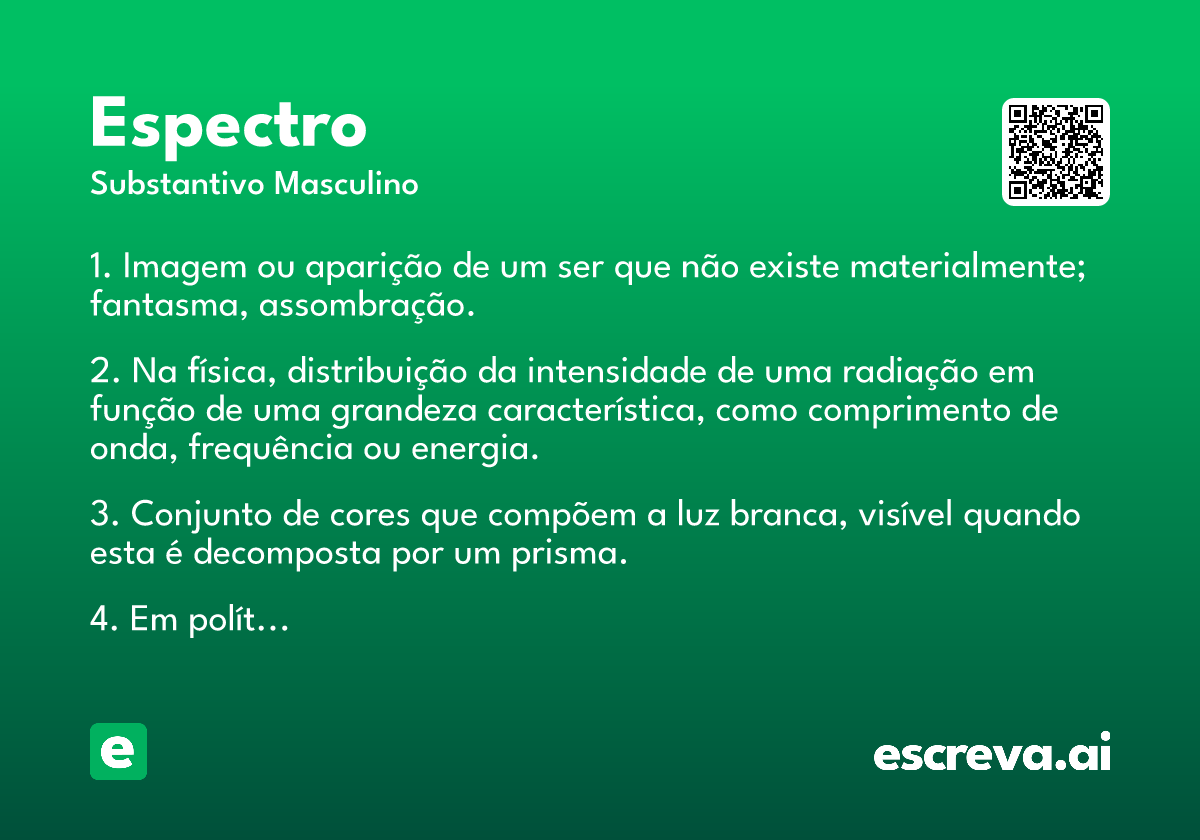 Espectro
Substantivo Masculino

1. Imagem ou aparição de um ser que não existe materialmente; fantasma, assombração.

2. Na física, distribuição da intensidade de uma radiação em função de uma grandeza característica, como comprimento de onda, frequência ou energia.

3. Conjunto de cores que compõem a luz branca, visível quando esta é decomposta por um prisma.

4. Em polít…

e

escreva.ai